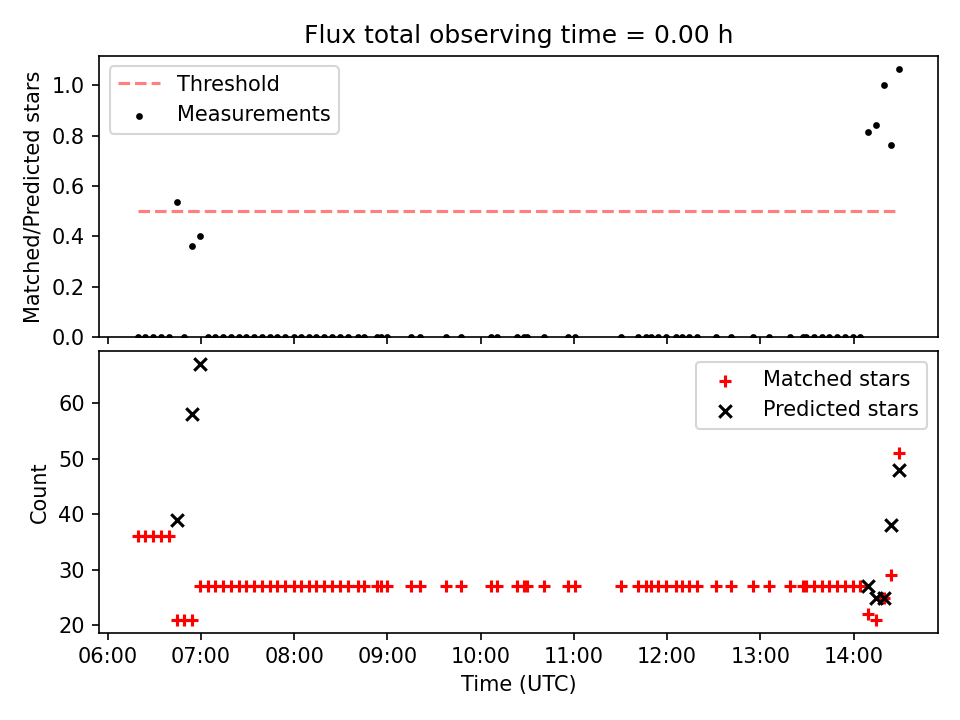 Flux total observing time = 0.00 h

Threshold
Measurements

Matched/Predicted stars

1.0
0.8
0.6
0.4
0.2
0.0

Matched stars
Predicted stars

Count

60
50
40
30
20

06:00 07:00 08:00 09:00 10:00 11:00 12:00 13:00 14:00

Time (UTC)